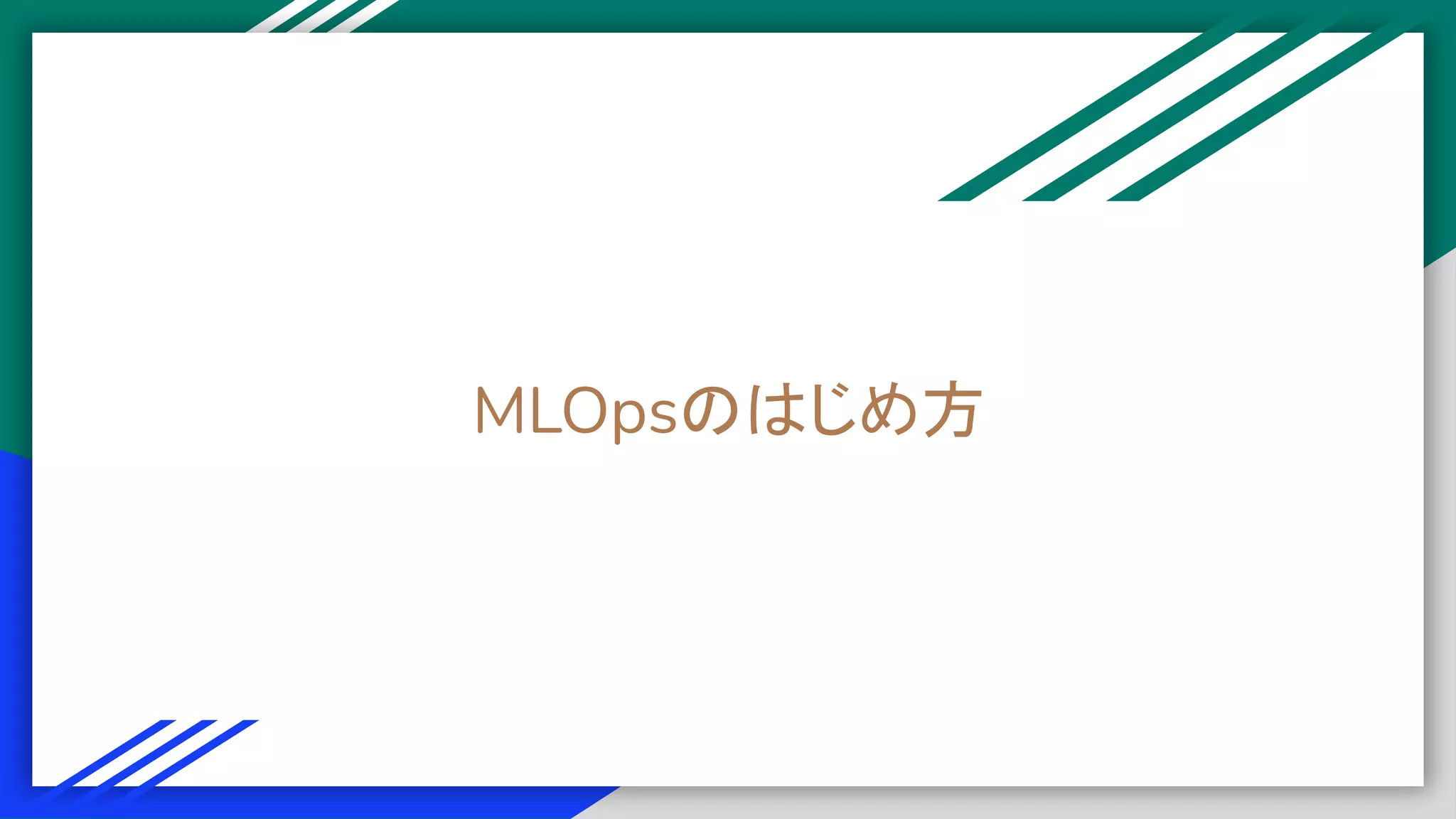 MLOpsのはじめ方